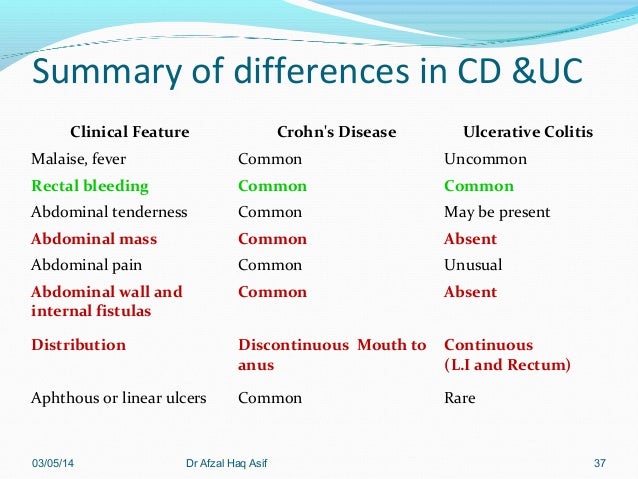 Summary of differences in CD &UC

| Clinical Feature | Crohn's Disease | Ulcerative Colitis |
|---|---|---|
| Malaise, fever | Common | Uncommon |
| Rectal bleeding | Common | Common |
| Abdominal tenderness | Common | May be present |
| Abdominal mass | Common | Absent |
| Abdominal pain | Common | Unusual |
| Abdominal wall and internal fistulas | Common | Absent |
| Distribution | Discontinuous Mouth to anus | Continuous (L.I and Rectum) |
| Aphthous or linear ulcers | Common | Rare |

03/05/14 Dr Afzal Haq Asif 37